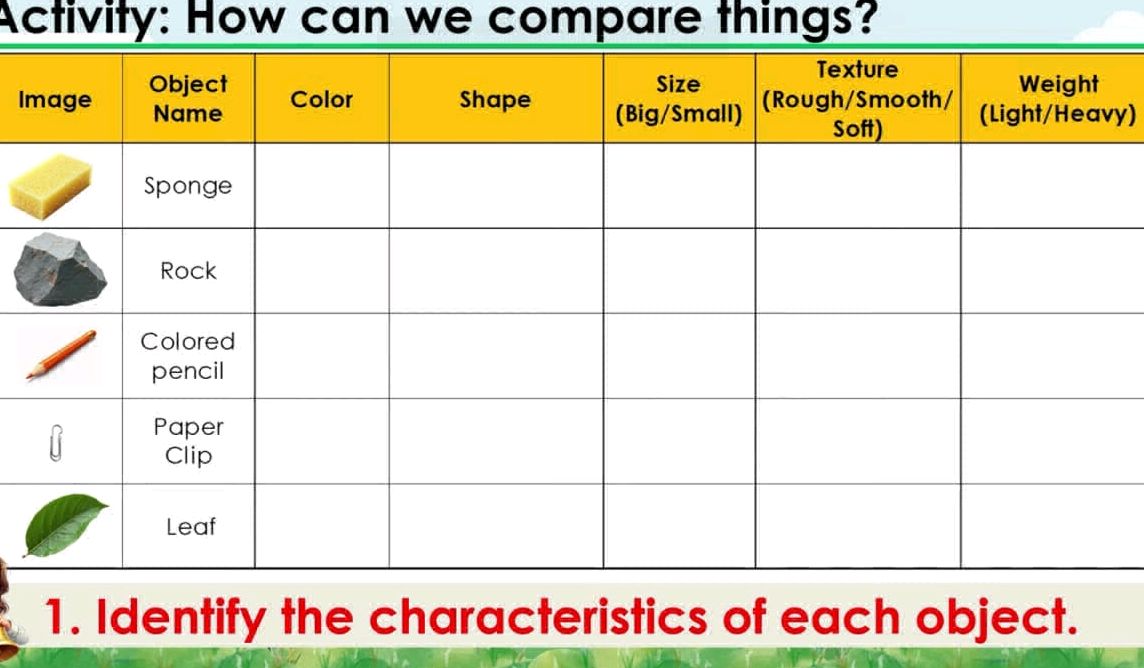 Activity: How can we compare things?

| Image | Object Name | Color | Shape | Size (Big/Small) | Texture (Rough/Smooth/ Soft) | Weight (Light/Heavy) |
|---|---|---|---|---|---|---|
| | Sponge | | | | | |
| | Rock | | | | | |
| | Colored pencil | | | | | |
| | Paper Clip | | | | | |
| | Leaf | | | | | |

1. Identify the characteristics of each object.